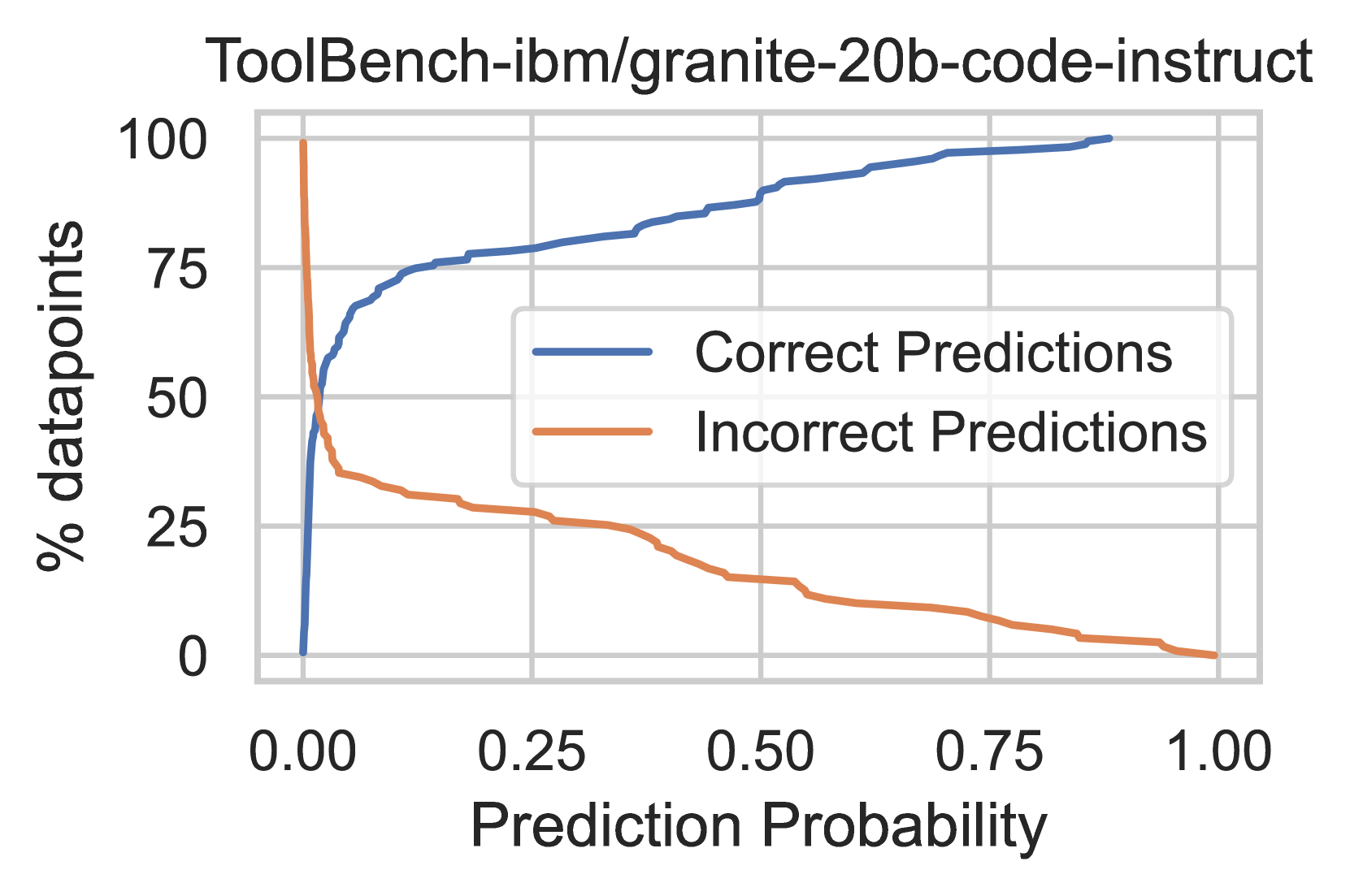 ToolBench-ibm/granite-20b-code-instruct

% datapoints

100
75
50
25
0

Correct Predictions
Incorrect Predictions

0.00
0.25
0.50
0.75
1.00

Prediction Probability